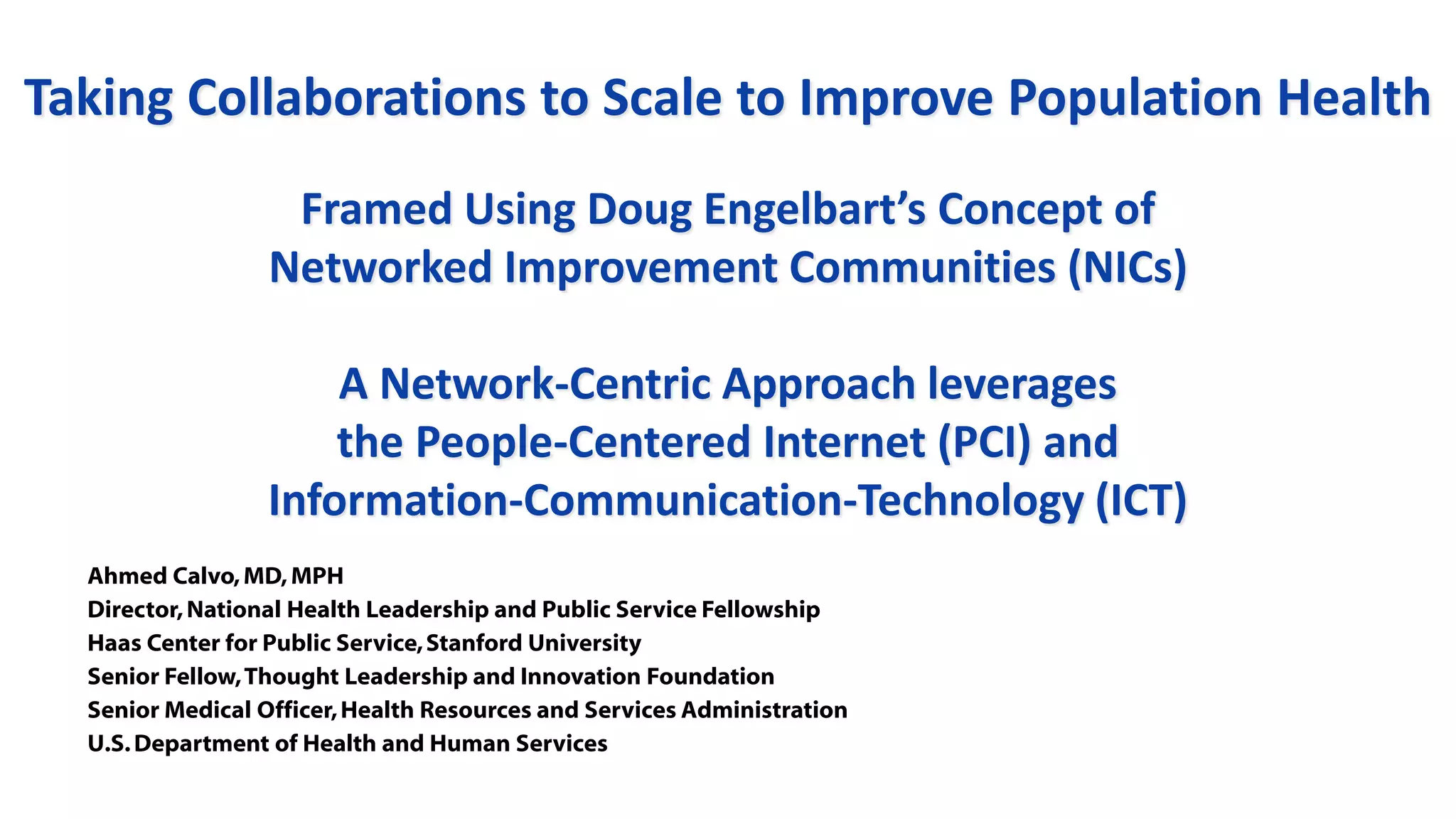 Taking Collaborations to Scale to Improve Population Health

Framed Using Doug Engelbart's Concept of Networked Improvement Communities (NICs)

A Network-Centric Approach leverages the People-Centered Internet (PCI) and Information-Communication-Technology (ICT)

Ahmed Calvo, MD, MPH
Director, National Health Leadership and Public Service Fellowship
Haas Center for Public Service, Stanford University
Senior Fellow, Thought Leadership and Innovation Foundation
Senior Medical Officer, Health Resources and Services Administration
U.S. Department of Health and Human Services